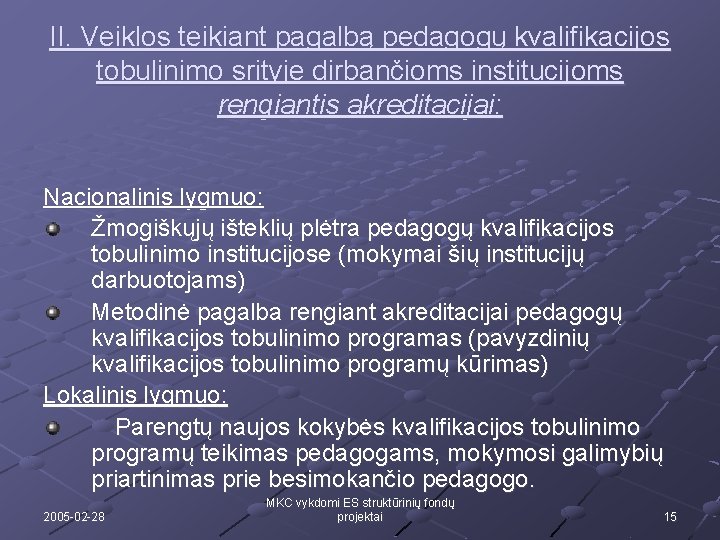 II. Veiklos teikiant pagalbą pedagogų kvalifikacijos tobulinimo srityje dirbančioms institucijoms rengiantis akreditacijai:

Nacionalinis lygmuo:

Žmogiškųjų išteklių plėtra pedagogų kvalifikacijos tobulinimo institucijose (mokymai šių institucijų darbuotojams)

Metodinė pagalba rengiant akreditacijai pedagogų kvalifikacijos tobulinimo programas (pavyzdinių kvalifikacijos tobulinimo programų kūrimas)

Lokalinis lygmuo:

Parengtų naujos kokybės kvalifikacijos tobulinimo programų teikimas pedagogams, mokymosi galimybių priartinimas prie besimokančio pedagogo.

2005-02-28

MKC vykdomi ES struktūrinių fondų projektai

15